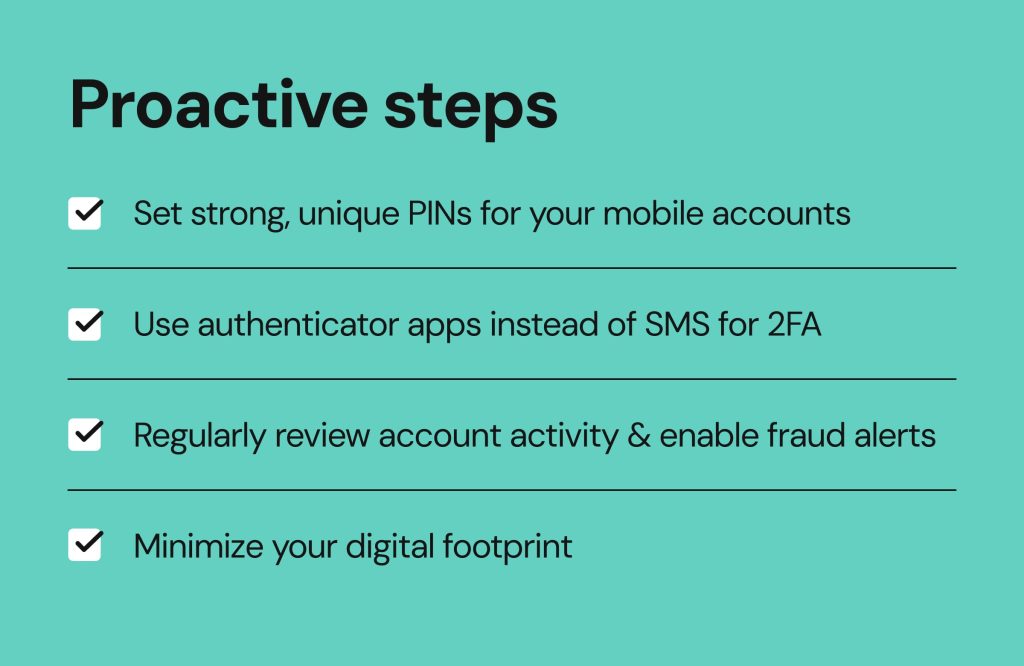 Proactive steps

Set strong, unique PINs for your mobile accounts

Use authenticator apps instead of SMS for 2FA

Regularly review account activity & enable fraud alerts

Minimize your digital footprint